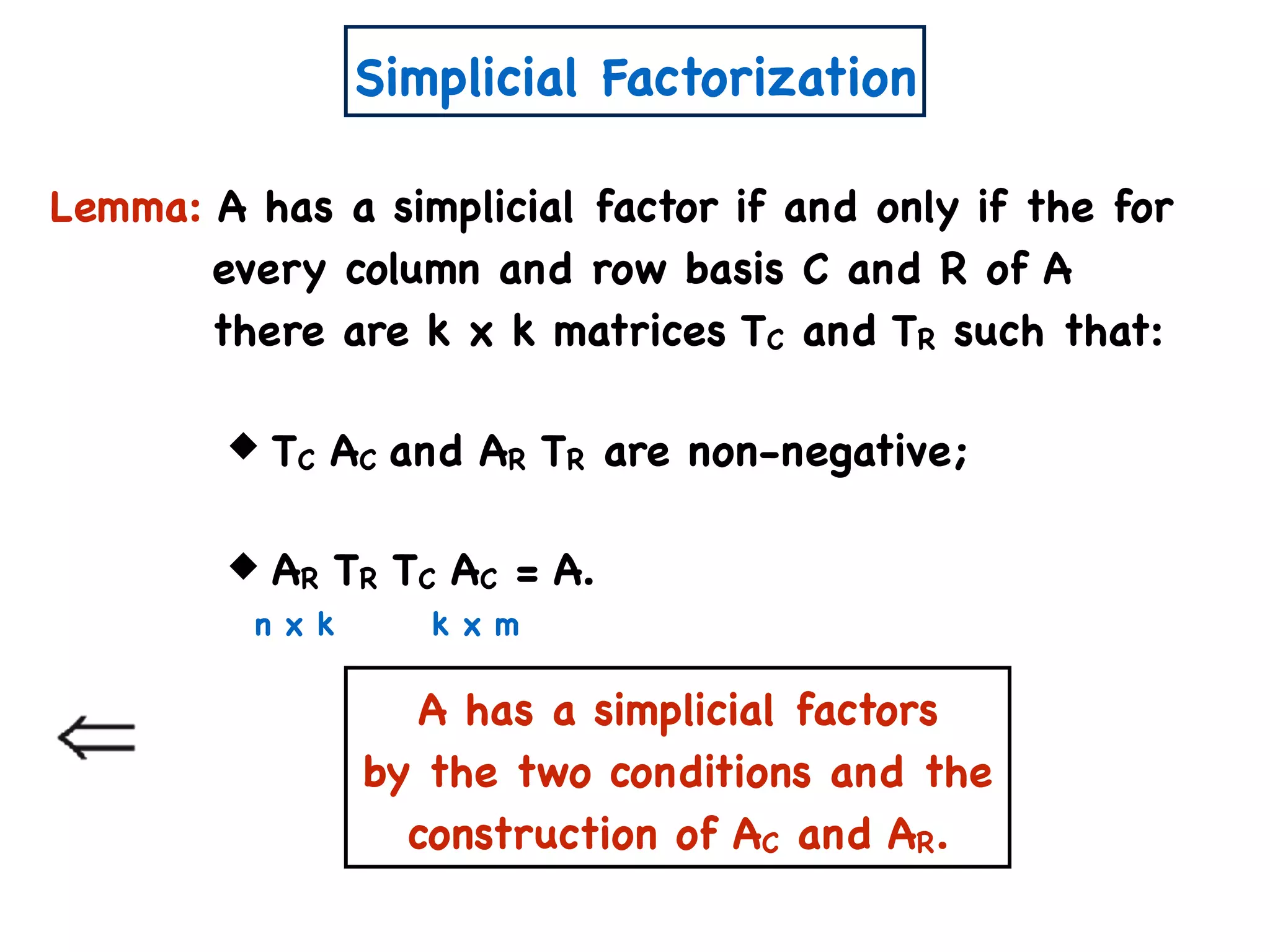 Simplicial Factorization

Lemma: A has a simplicial factor if and only if the for every column and row basis C and R of A there are k x k matrices $T_C$ and $T_R$ such that:

◆ $T_C$ $A_C$ and $A_R$ $T_R$ are non-negative;

◆ $A_R$ $T_R$ $T_C$ $A_C$ = A.

n x k k x m

$\Leftarrow$

A has a simplicial factors by the two conditions and the construction of $A_C$ and $A_R$.